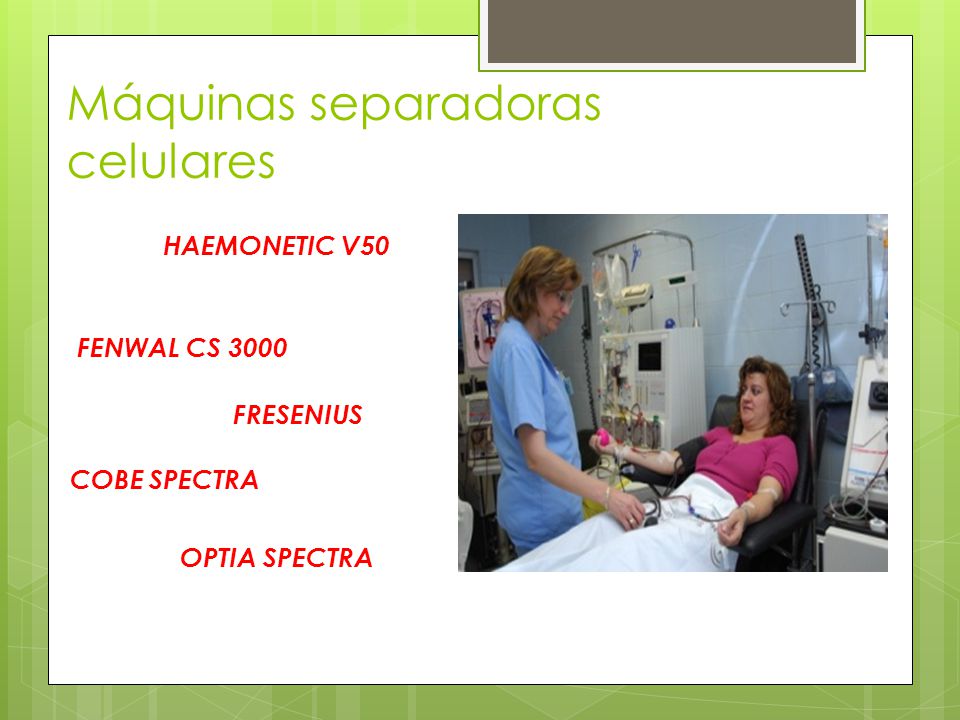 Máquinas separadoras celulares

HAEMONETIC V50

FENWAL CS 3000

FRESENIUS

COBE SPECTRA

OPTIA SPECTRA